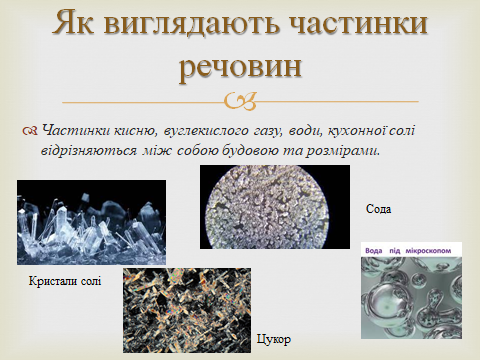 Як виглядають частинки речовин

Частинки кисню, вуглекислого газу, води, кухонної солі відрізняються між собою будовою та розмірами.

Сода

Вода під мікроскопом

Кристали солі

Цукор